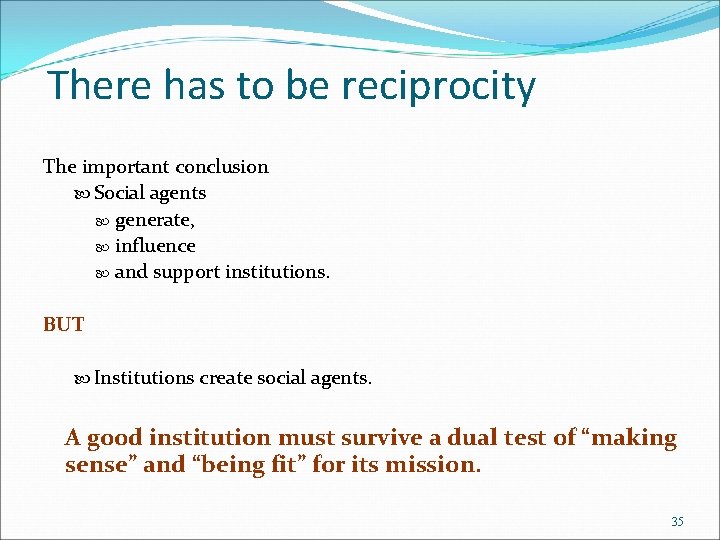 There has to be reciprocity

The important conclusion

Social agents

generate,

influence

and support institutions.

BUT

Institutions create social agents.

A good institution must survive a dual test of “making sense” and “being fit” for its mission.

35